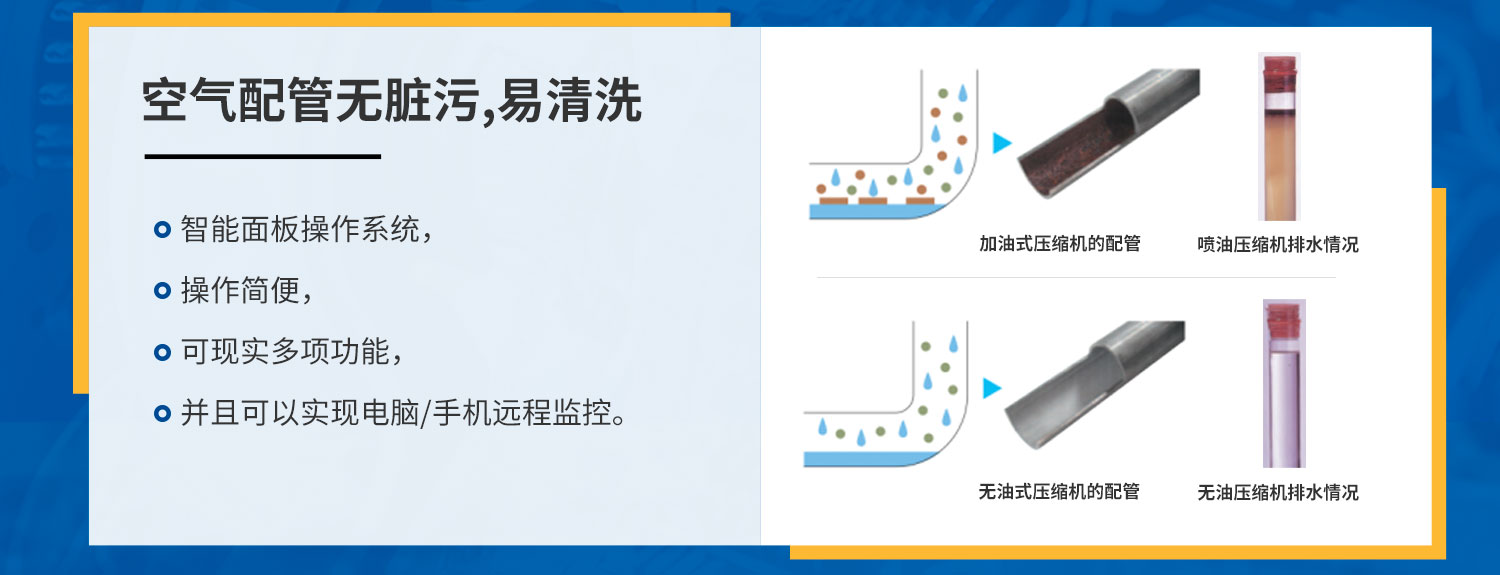 空气配管无脏污,易清洗

智能面板操作系统，

操作简便，

可现实多项功能，

并且可以实现电脑/手机远程监控。

加油式压缩机的配管

喷油压缩机排水情况

无油式压缩机的配管

无油压缩机排水情况